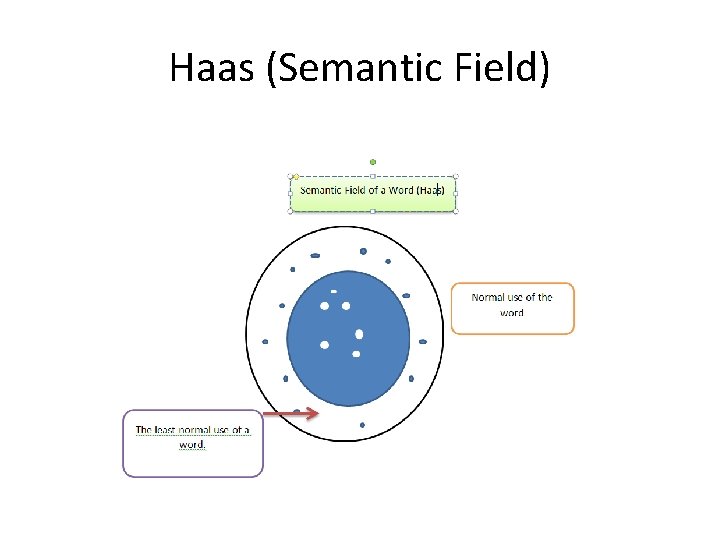 Haas (Semantic Field)

Semantic Field of a Word (Haas)

Normal use of the word

The least normal use of a word.